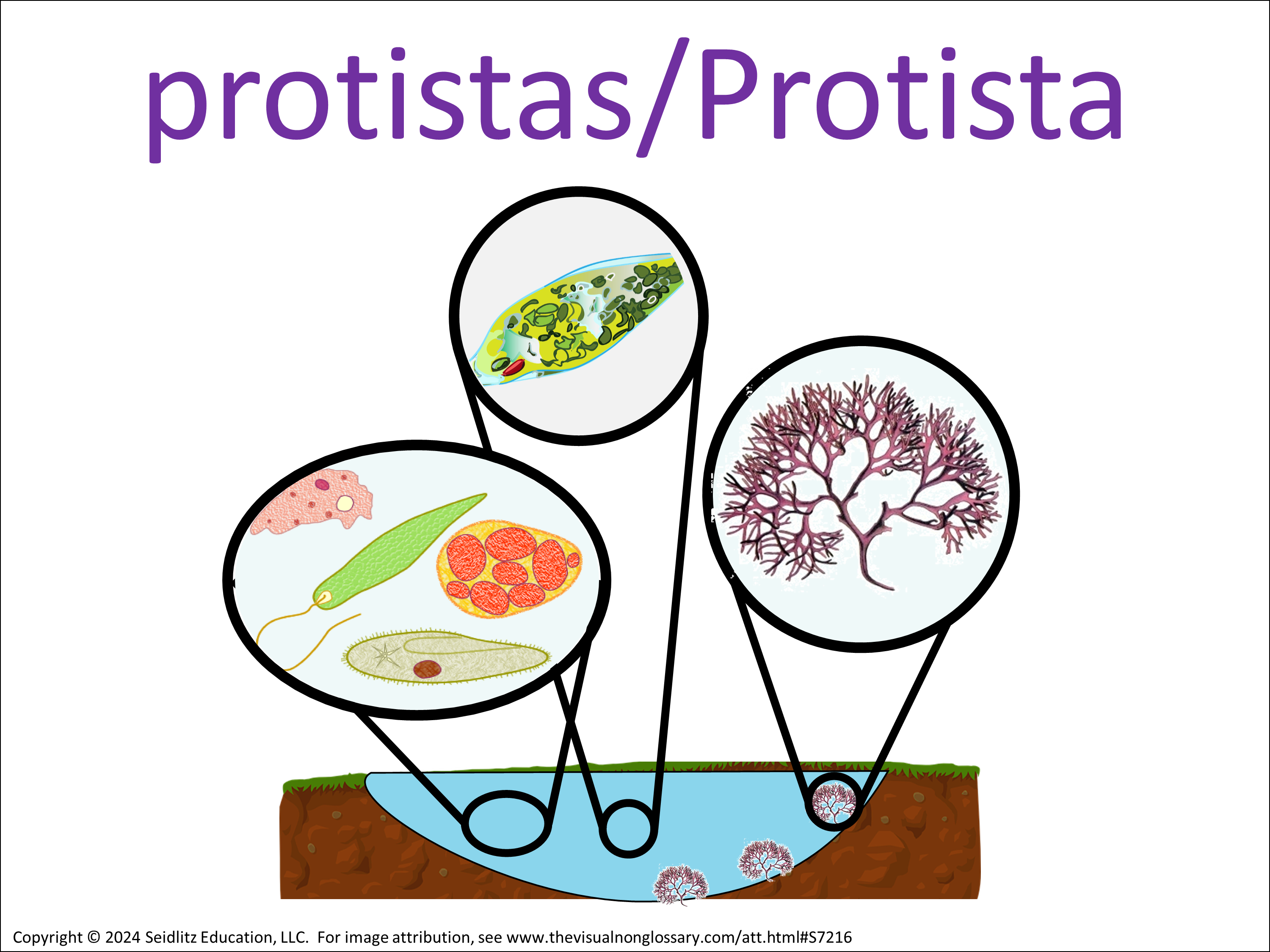 protistas/Protista

Copyright © 2024 Seidlitz Education, LLC. For image attribution, see www.thevisualnonglossary.com/att.html#S7216